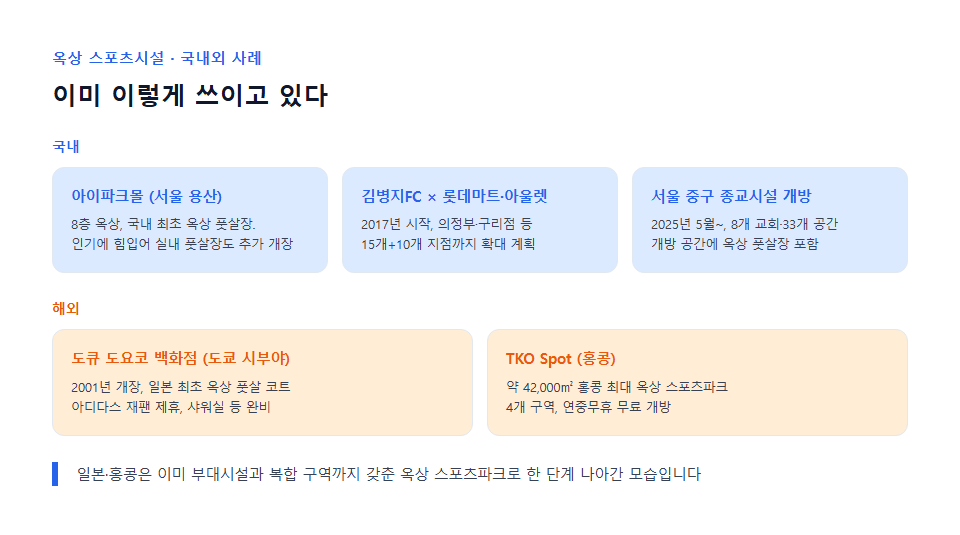 옥상 스포츠시설 · 국내외 사례

이미 이렇게 쓰이고 있다

국내

아이파크몰 (서울 용산)

8층 옥상, 국내 최초 옥상 풋살장. 인기에 힘입어 실내 풋살장도 추가 개장

김병지FC × 롯데마트·아울렛

2017년 시작, 의정부·구리점 등 15개+10개 지점까지 확대 계획

서울 중구 종교시설 개방

2025년 5월~, 8개 교회·33개 공간 개방 공간에 옥상 풋살장 포함

해외

도큐 도요코 백화점 (도쿄 시부야)

2001년 개장, 일본 최초 옥상 풋살 코트 아디다스 재팬 제휴, 샤워실 등 완비

TKO Spot (홍콩)

약 42,000㎡ 홍콩 최대 옥상 스포츠파크 4개 구역, 연중무휴 무료 개방

일본·홍콩은 이미 부대시설과 복합 구역까지 갖춘 옥상 스포츠파크로 한 단계 나아간 모습입니다